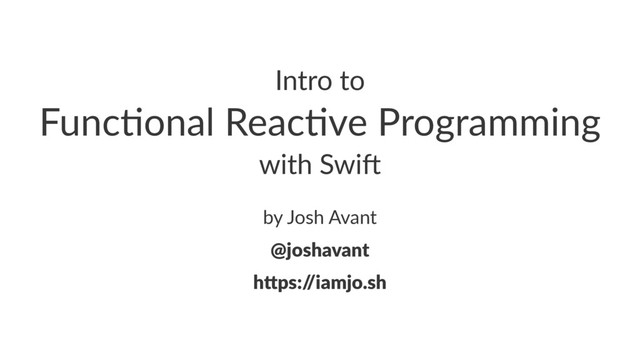 Intro to
Functional Reactive Programming
with Swift

by Josh Avant

@joshavant

https://iamjo.sh